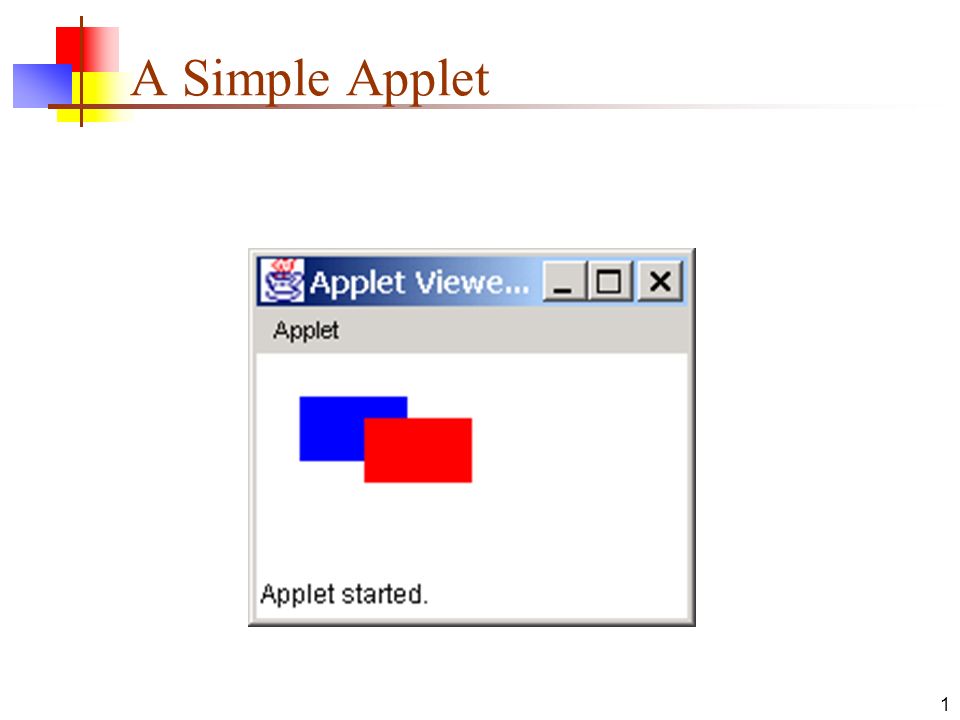 A Simple Applet

Applet Viewe...

Applet

Applet started.

1